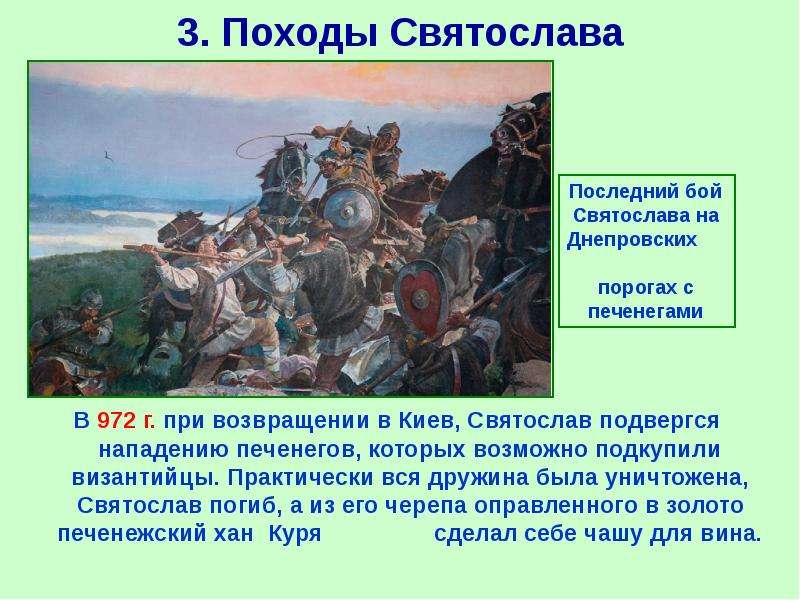 3. Походы Святослава

Последний бой Святослава на Днепровских порогах с печенегами

В 972 г. при возвращении в Киев, Святослав подвергся нападению печенегов, которых возможно подкупили византийцы. Практически вся дружина была уничтожена, Святослав погиб, а из его черепа оправленного в золото печенежский хан Куря сделал себе чашу для вина.